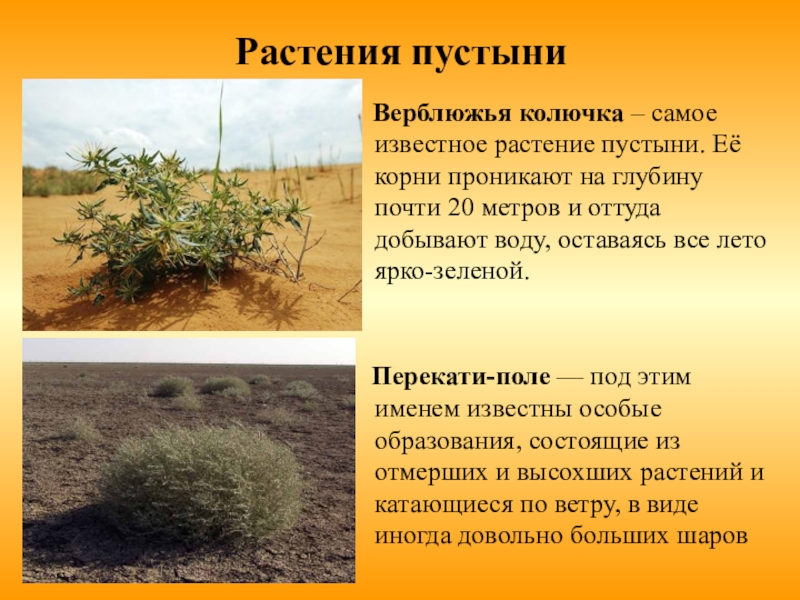 Растения пустыни

Верблюжья колючка – самое известное растение пустыни. Её корни проникают на глубину почти 20 метров и оттуда добывают воду, оставаясь все лето ярко-зеленой.

Перекати-поле — под этим именем известны особые образования, состоящие из отмерших и высохших растений и катающиеся по ветру, в виде иногда довольно больших шаров